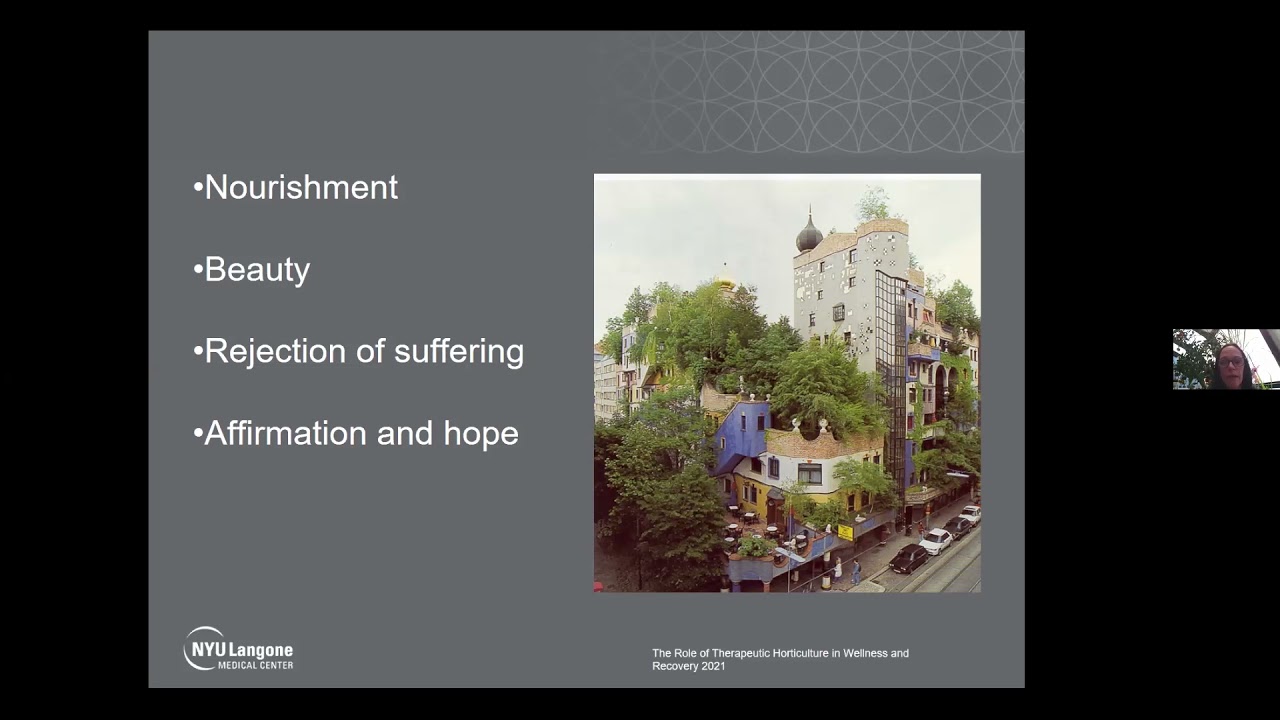 •Nourishment

•Beauty

•Rejection of suffering

•Affirmation and hope

NYU Langone MEDICAL CENTER

The Role of Therapeutic Horticulture in Wellness and Recovery 2021